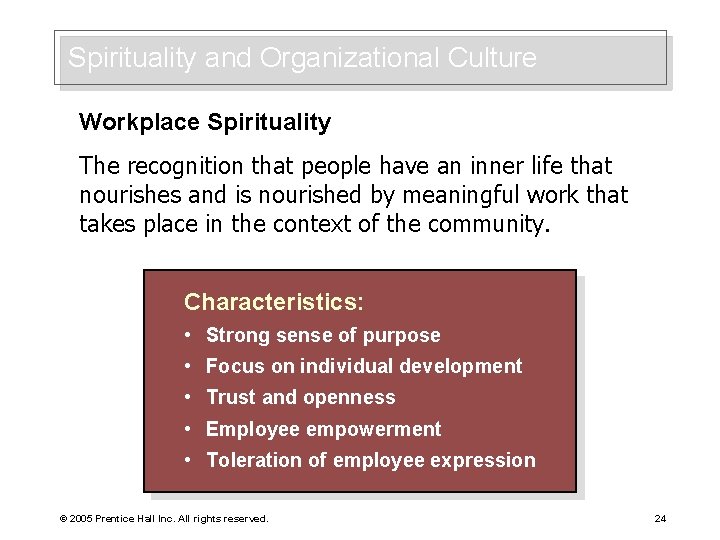 Spirituality and Organizational Culture

Workplace Spirituality

The recognition that people have an inner life that nourishes and is nourished by meaningful work that takes place in the context of the community.

Characteristics:
• Strong sense of purpose
• Focus on individual development
• Trust and openness
• Employee empowerment
• Toleration of employee expression

© 2005 Prentice Hall Inc. All rights reserved.

24